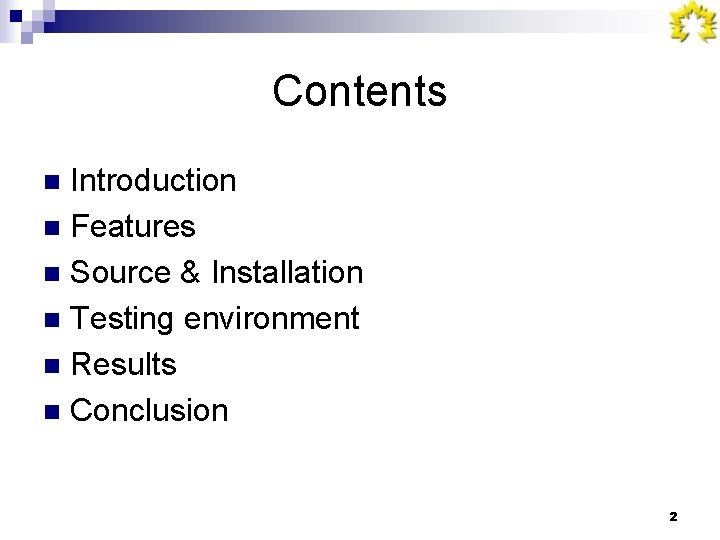 Contents

- Introduction
- Features
- Source & Installation
- Testing environment
- Results
- Conclusion

2